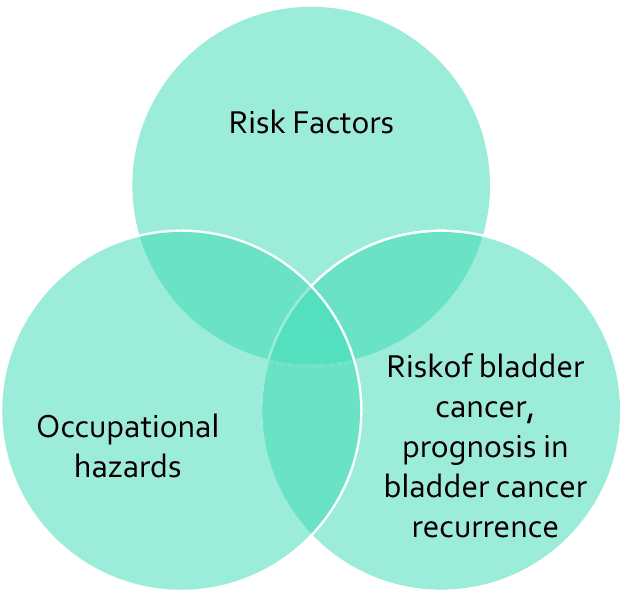 Risk Factors

Occupational hazards

Riskof bladder cancer, prognosis in bladder cancer recurrence